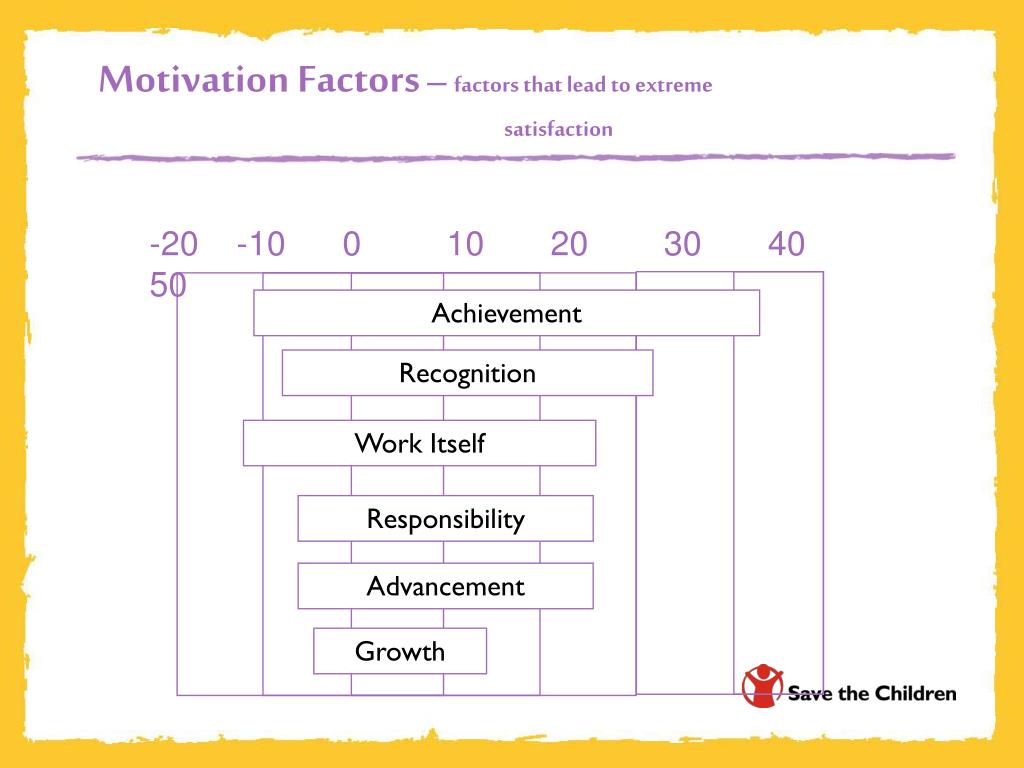 Motivation Factors – factors that lead to extreme satisfaction

-20 -10 0 10 20 30 40 50

Achievement

Recognition

Work Itself

Responsibility

Advancement

Growth

Save the Children